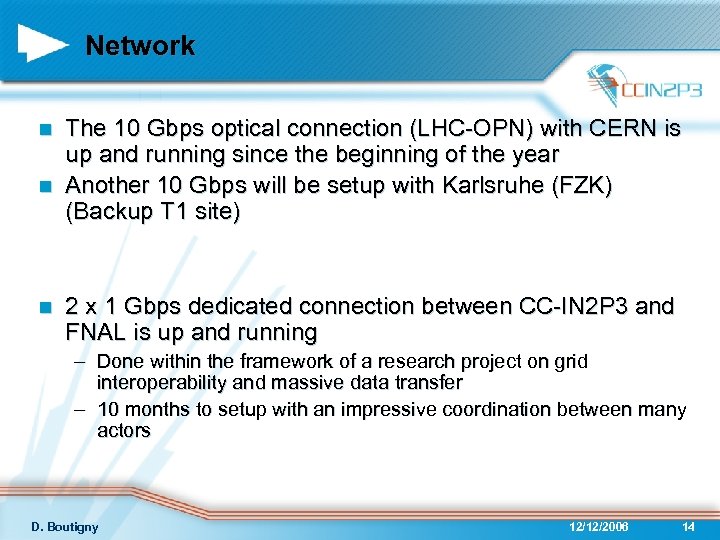 Network

CCIN2P3

- The 10 Gbps optical connection (LHC-OPN) with CERN is up and running since the beginning of the year
- Another 10 Gbps will be setup with Karlsruhe (FZK) (Backup T1 site)

- 2 x 1 Gbps dedicated connection between CC-IN2P3 and FNAL is up and running
  – Done within the framework of a research project on grid interoperability and massive data transfer
  – 10 months to setup with an impressive coordination between many actors

D. Boutigny 12/12/2006 14